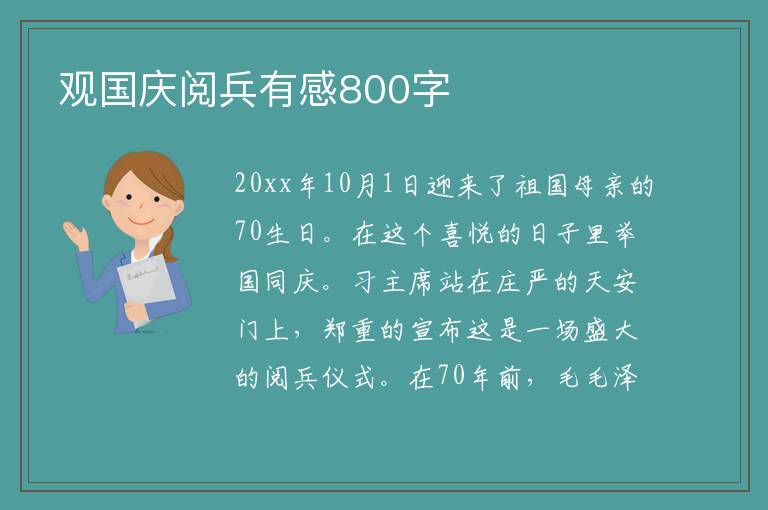 观国庆阅兵有感800字

20xx年10月1日迎来了祖国母亲的70生日。在这个喜悦的日子里举国同庆。习主席站在庄严的天安门上，郑重的宣布这是一场盛大的阅兵仪式。在70年前，毛毛泽